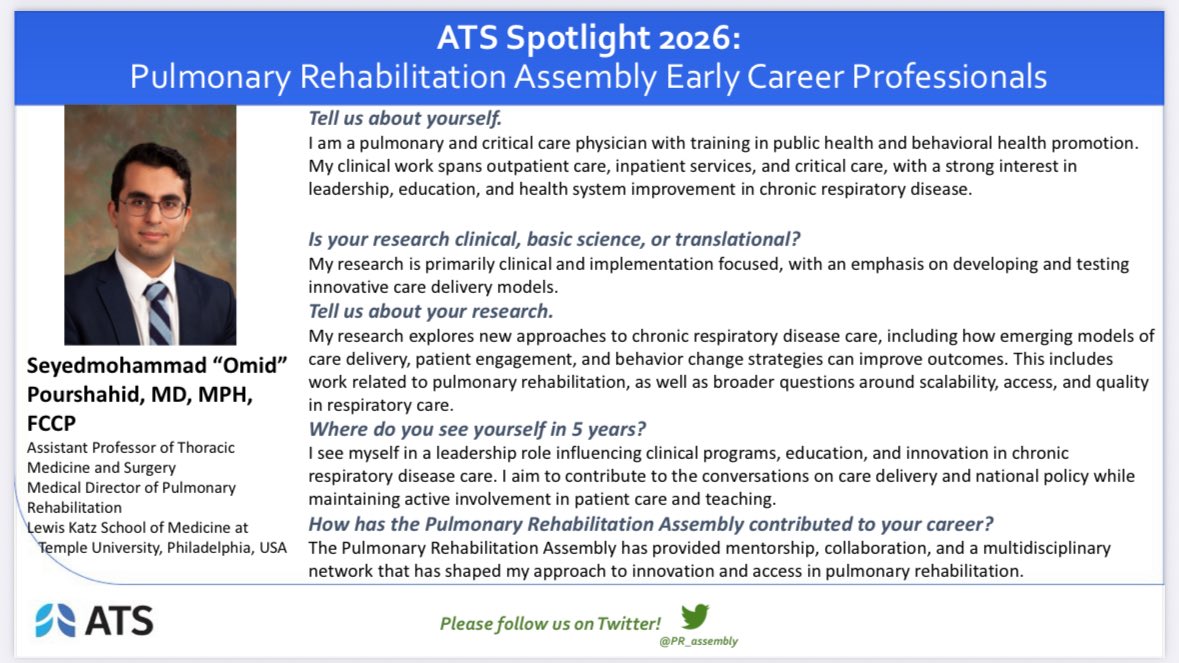 ATS Spotlight 2026:
Pulmonary Rehabilitation Assembly Early Career Professionals

Seyedmohammad “Omid” Pourshahid, MD, MPH, FCCP

Assistant Professor of Thoracic Medicine and Surgery
Medical Director of Pulmonary Rehabilitation
Lewis Katz School of Medicine at Temple University, Philadelphia, USA

Tell us about yourself.
I am a pulmonary and critical care physician with training in public health and behavioral health promotion. My clinical work spans outpatient care, inpatient services, and critical care, with a strong interest in leadership, education, and health system improvement in chronic respiratory disease.

Is your research clinical, basic science, or translational?
My research is primarily clinical and implementation focused, with an emphasis on developing and testing innovative care delivery models.

Tell us about your research.
My research explores new approaches to chronic respiratory disease care, including how emerging models of care delivery, patient engagement, and behavior change strategies can improve outcomes. This includes work related to pulmonary rehabilitation, as well as broader questions around scalability, access, and quality in respiratory care.

Where do you see yourself in 5 years?
I see myself in a leadership role influencing clinical programs, education, and innovation in chronic respiratory disease care. I aim to contribute to the conversations on care delivery and national policy while maintaining active involvement in patient care and teaching.

How has the Pulmonary Rehabilitation Assembly contributed to your career?
The Pulmonary Rehabilitation Assembly has provided mentorship, collaboration, and a multidisciplinary network that has shaped my approach to innovation and access in pulmonary rehabilitation.

ATS

Please follow us on Twitter!
@PR_assembly